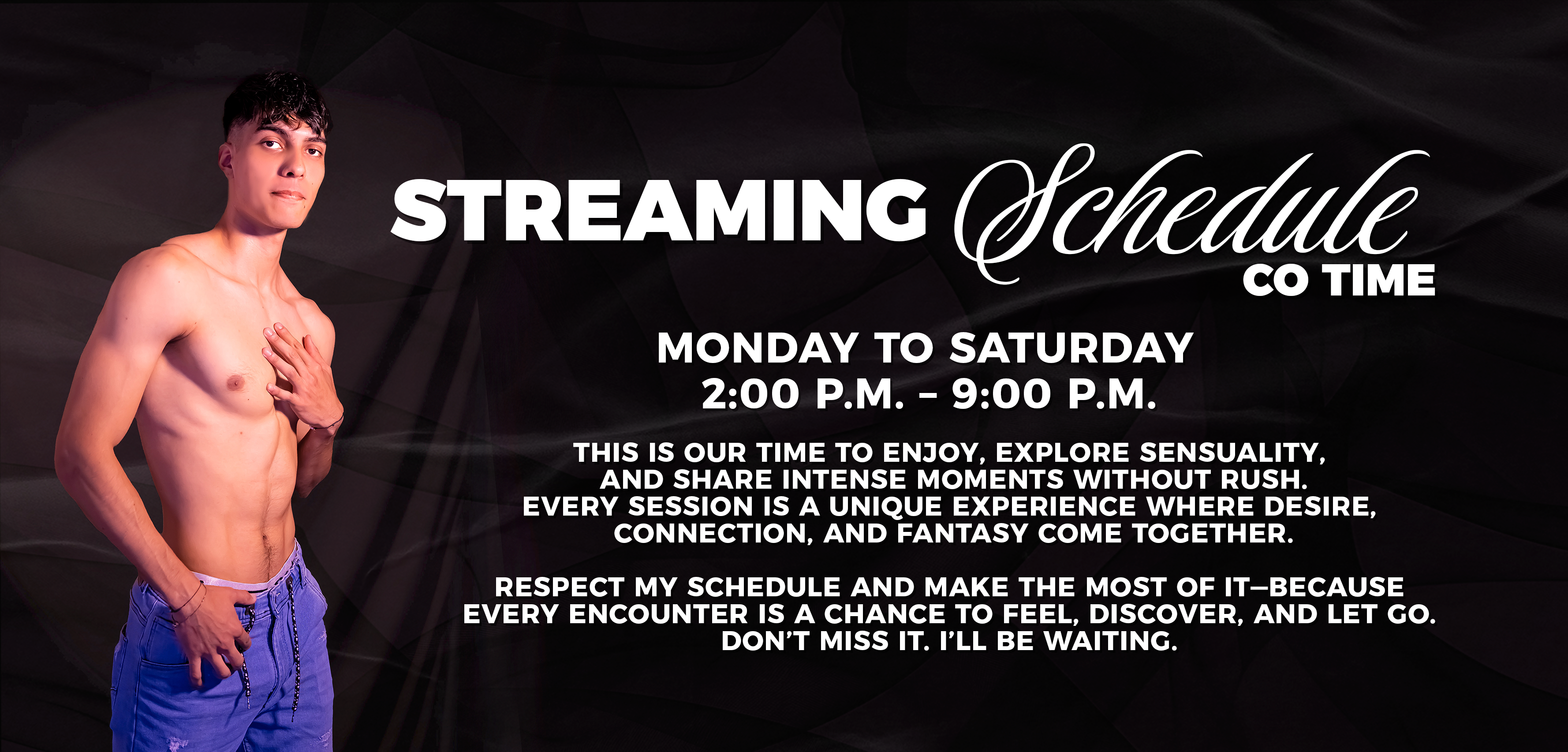 STREAMING Schedule
CO TIME

MONDAY TO SATURDAY
2:00 P.M. – 9:00 P.M.

THIS IS OUR TIME TO ENJOY, EXPLORE SENSUALITY, AND SHARE INTENSE MOMENTS WITHOUT RUSH. EVERY SESSION IS A UNIQUE EXPERIENCE WHERE DESIRE, CONNECTION, AND FANTASY COME TOGETHER.

RESPECT MY SCHEDULE AND MAKE THE MOST OF IT—BECAUSE EVERY ENCOUNTER IS A CHANCE TO FEEL, DISCOVER, AND LET GO. DON'T MISS IT. I'LL BE WAITING.